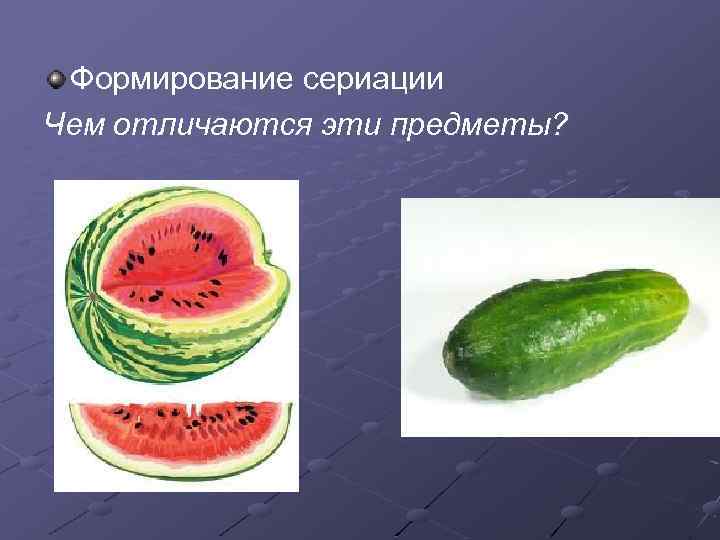 Формирование сериации
Чем отличаются эти предметы?